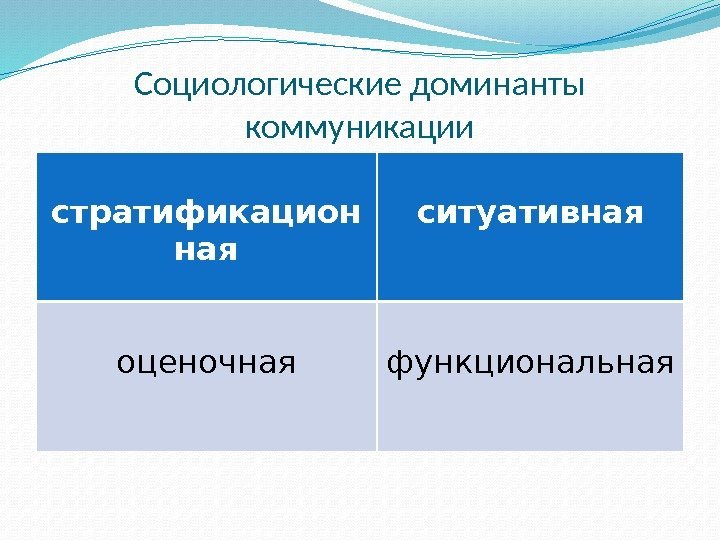 Социологические доминанты коммуникации

| стратификационная | ситуативная |
|---|---|
| оценочная | функциональная |